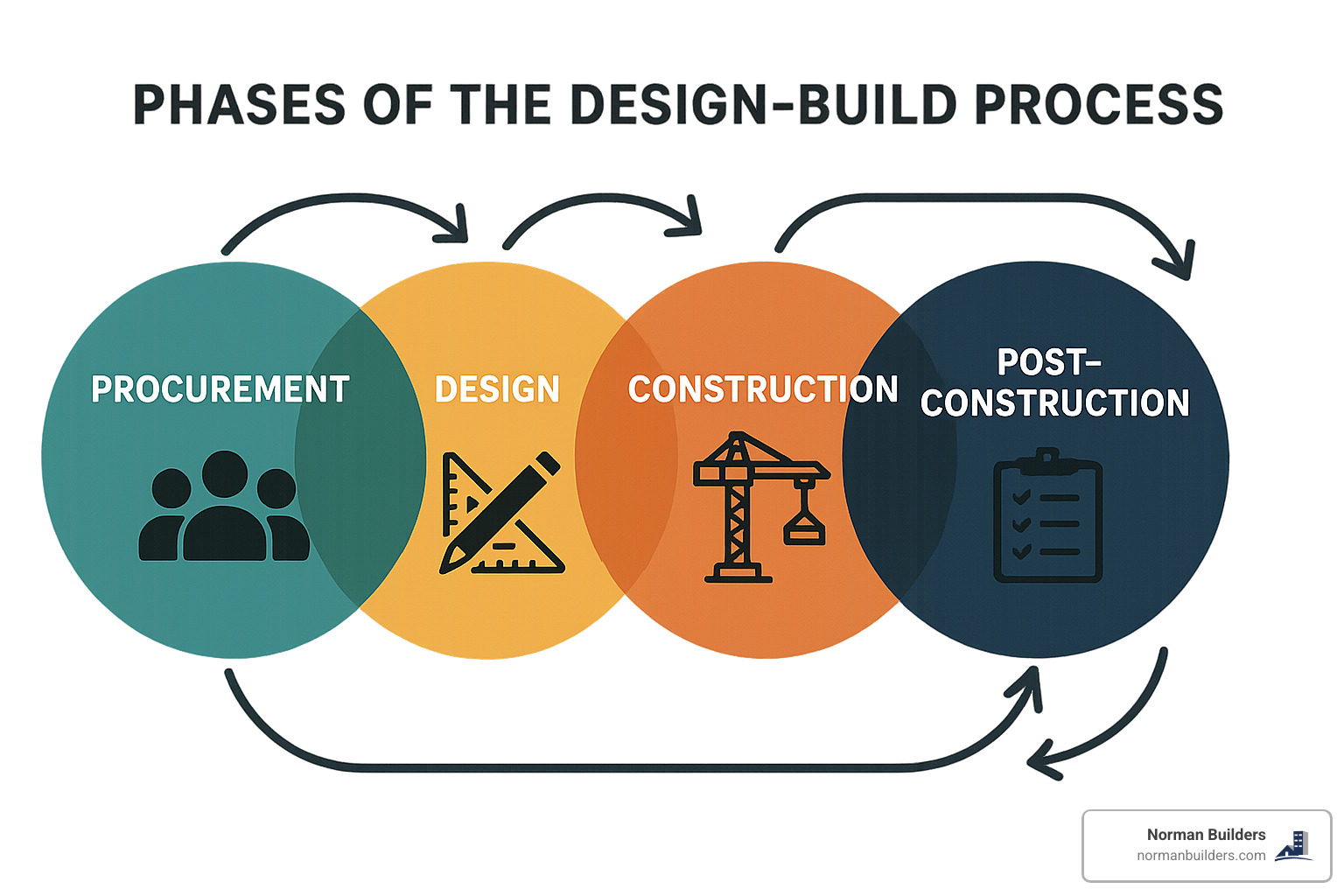 PHASES OF THE DESIGN-BUILD PROCESS

PROCUREMENT

DESIGN

CONSTRUCTION

POST-CONSTRUCTION

Norman Builders
normanbuilders.com